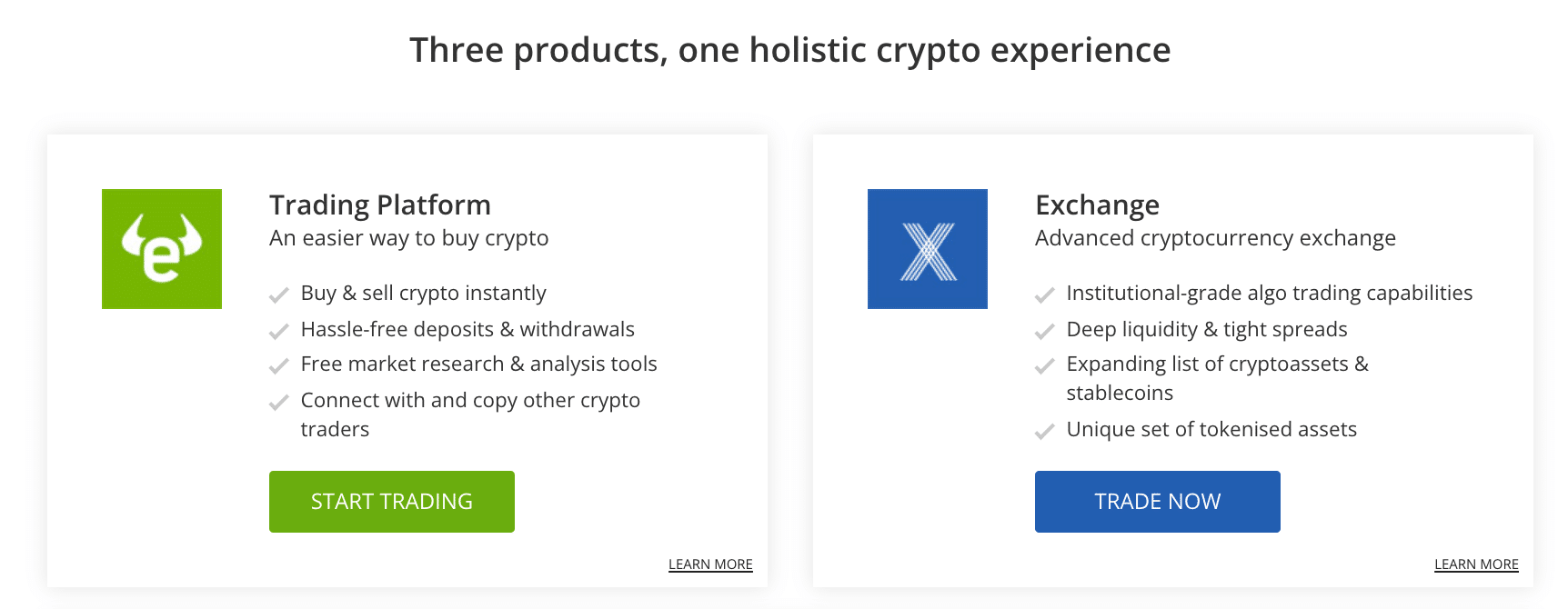 Three products, one holistic crypto experience

Trading Platform
An easier way to buy crypto

Buy & sell crypto instantly
Hassle-free deposits & withdrawals
Free market research & analysis tools
Connect with and copy other crypto traders

START TRADING

LEARN MORE

Exchange
Advanced cryptocurrency exchange

Institutional-grade algo trading capabilities
Deep liquidity & tight spreads
Expanding list of cryptoassets & stablecoins
Unique set of tokenised assets

TRADE NOW

LEARN MORE